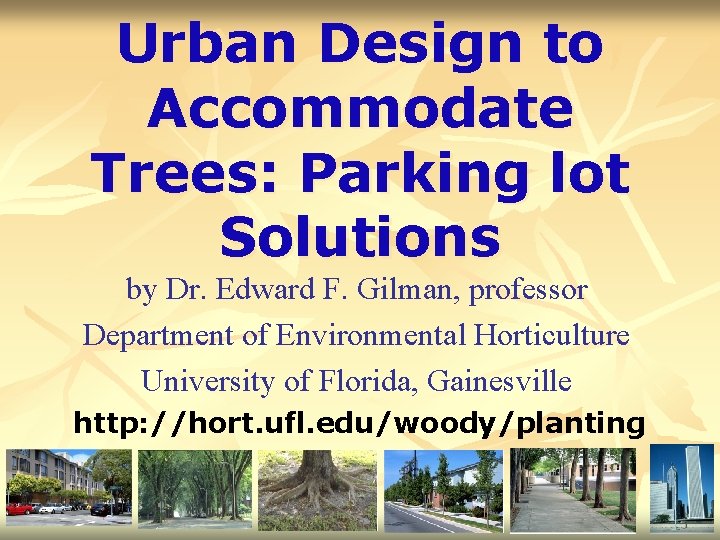 Urban Design to Accommodate Trees: Parking lot Solutions

by Dr. Edward F. Gilman, professor

Department of Environmental Horticulture

University of Florida, Gainesville

http://hort.ufl.edu/woody/planting